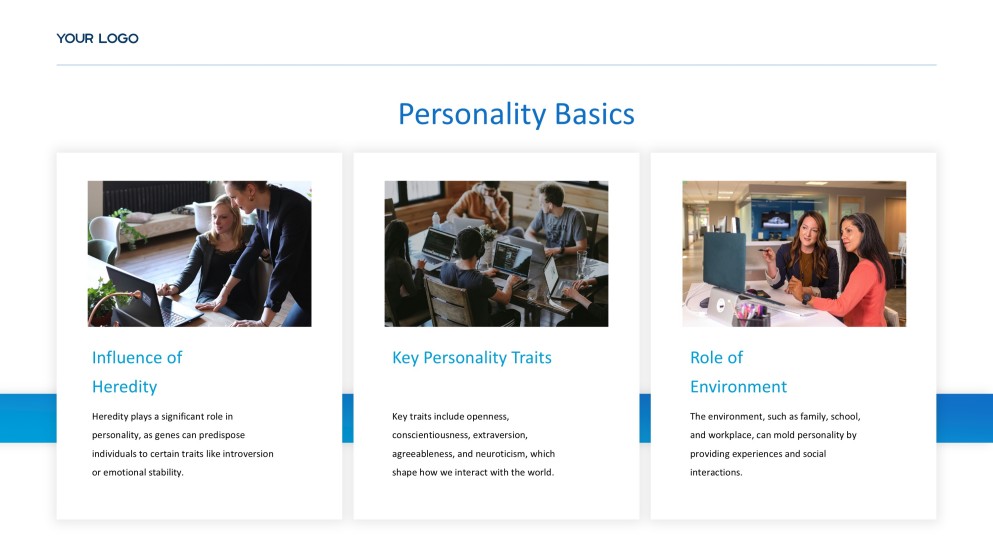 YOUR LOGO

Personality Basics

Influence of Heredity

Heredity plays a significant role in personality, as genes can predispose individuals to certain traits like introversion or emotional stability.

Key Personality Traits

Key traits include openness, conscientiousness, extraversion, agreeableness, and neuroticism, which shape how we interact with the world.

Role of Environment

The environment, such as family, school, and workplace, can mold personality by providing experiences and social interactions.